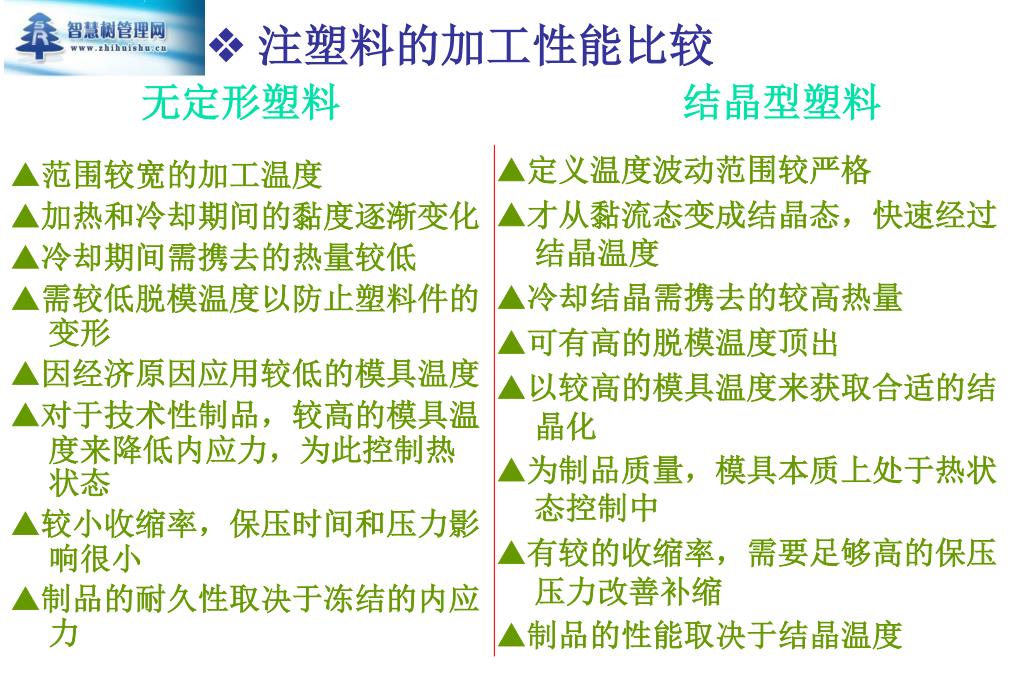 智慧树管理网
www.zhihuishu.cn

❖ 注塑料的加工性能比较

无定形塑料

▲范围较宽的加工温度
▲加热和冷却期间的黏度逐渐变化
▲冷却期间需携去的热量较低
▲需较低脱模温度以防止塑料件的变形
▲因经济原因应用较低的模具温度
▲对于技术性制品，较高的模具温度来降低内应力，为此控制热状态
▲较小收缩率，保压时间和压力影响很小
▲制品的耐久性取决于冻结的内应力

结晶型塑料

▲定义温度波动范围较严格
▲才从黏流态变成结晶态，快速经过结晶温度
▲冷却结晶需携去的较高热量
▲可有高的脱模温度顶出
▲以较高的模具温度来获取合适的结晶化
▲为制品质量，模具本质上处于热状态控制中
▲有较的收缩率，需要足够高的保压压力改善补缩
▲制品的性能取决于结晶温度